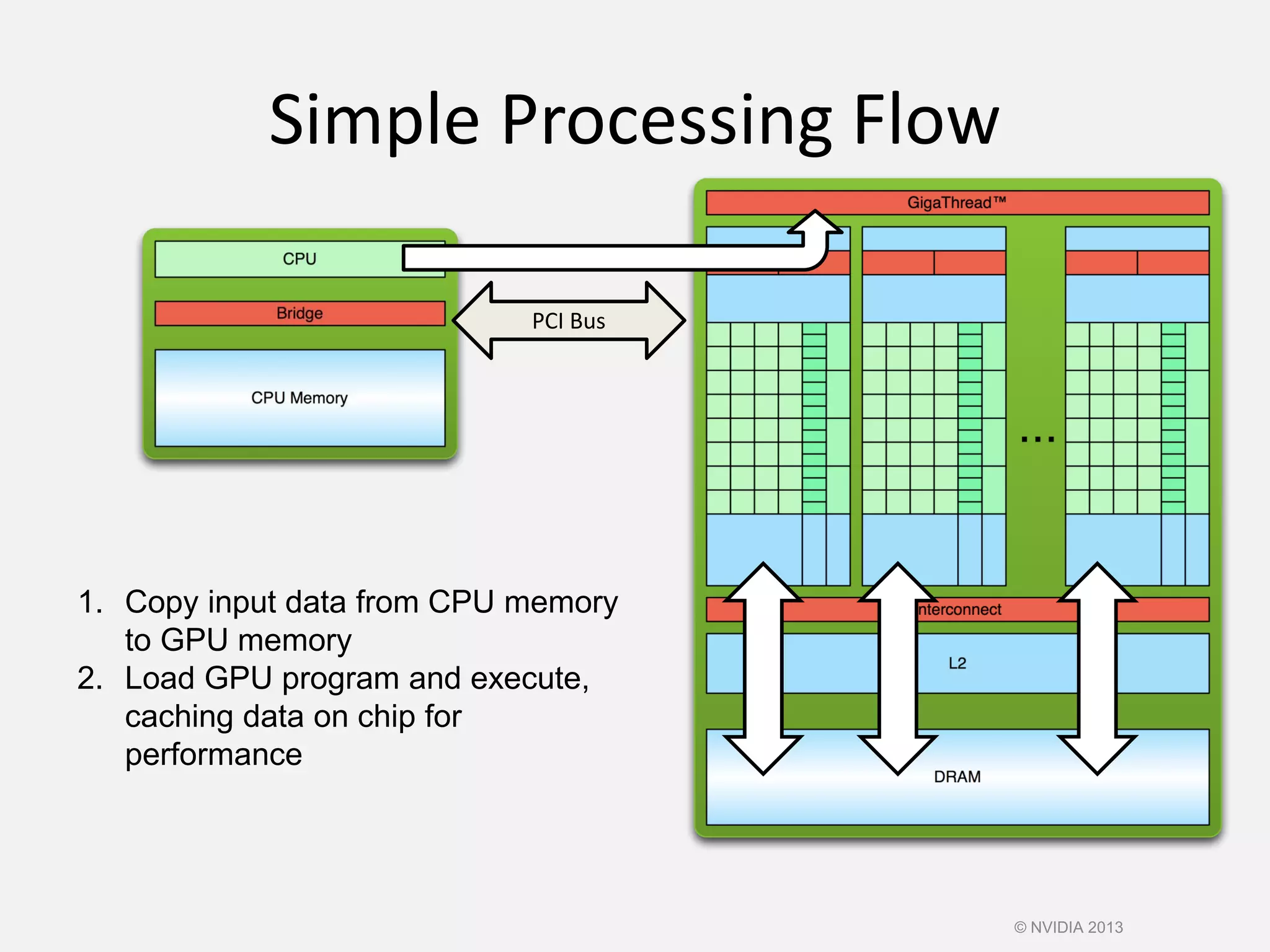 Simple Processing Flow

CPU

Bridge

CPU Memory

PCI Bus

GigaThread™

...

nterconnect

L2

DRAM

1. Copy input data from CPU memory to GPU memory
2. Load GPU program and execute, caching data on chip for performance

© NVIDIA 2013